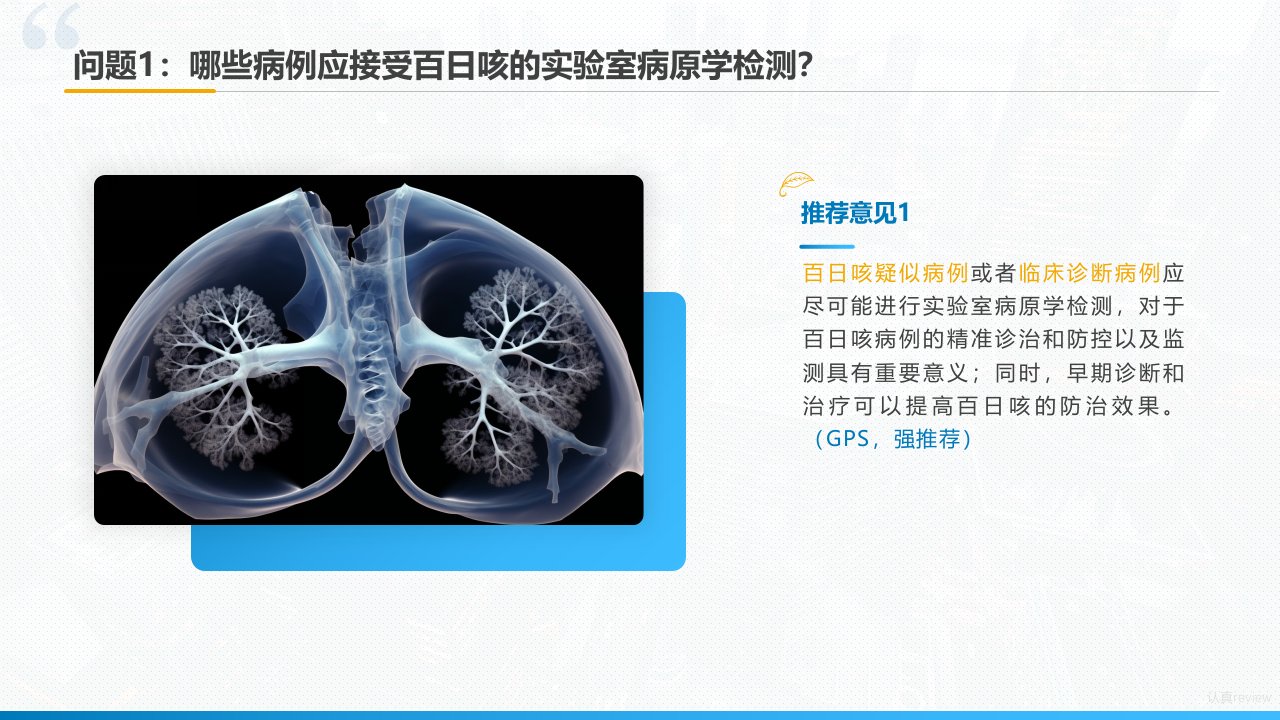 问题1：哪些病例应接受百日咳的实验室病原学检测?

推荐意见1

百日咳疑似病例或者临床诊断病例应尽可能进行实验室病原学检测，对于百日咳病例的精准诊治和防控以及监测具有重要意义；同时，早期诊断和治疗可以提高百日咳的防治效果。（GPS，强推荐）

认真review